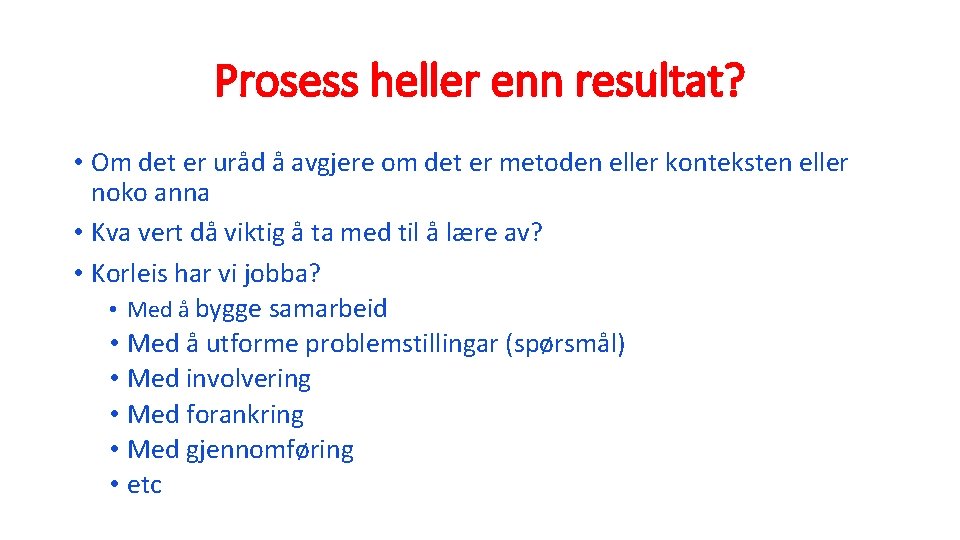 Prosess heller enn resultat?

• Om det er uråd å avgjere om det er metoden eller konteksten eller noko anna

• Kva vert då viktig å ta med til å lære av?

• Korleis har vi jobba?

• Med å bygge samarbeid

• Med å utforme problemstillingar (spørsmål)

• Med involvering

• Med forankring

• Med gjennomføring

• etc